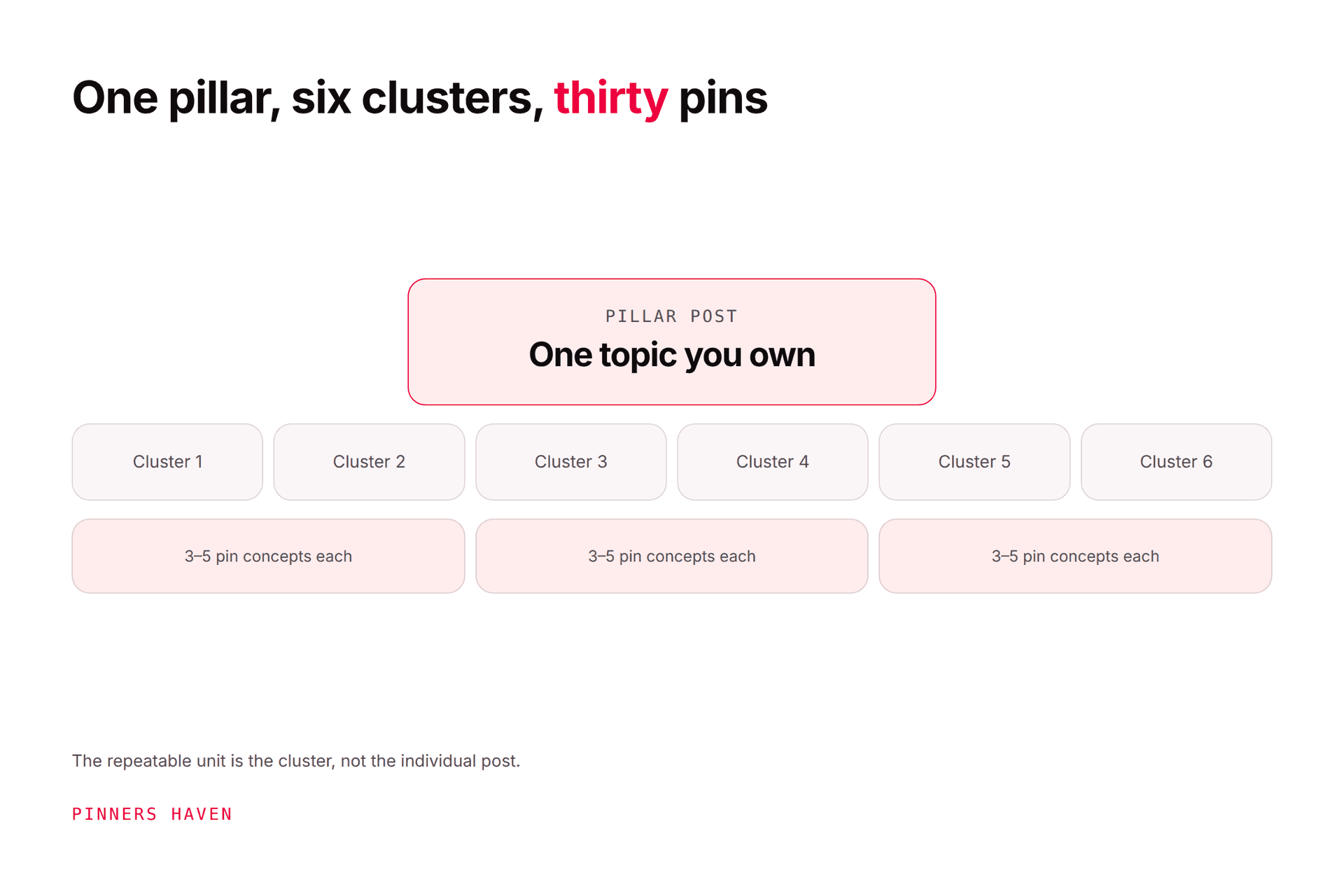 One pillar, six clusters, thirty pins

PILLAR POST
One topic you own

Cluster 1

Cluster 2

Cluster 3

Cluster 4

Cluster 5

Cluster 6

3–5 pin concepts each

3–5 pin concepts each

3–5 pin concepts each

The repeatable unit is the cluster, not the individual post.

PINNERS HAVEN